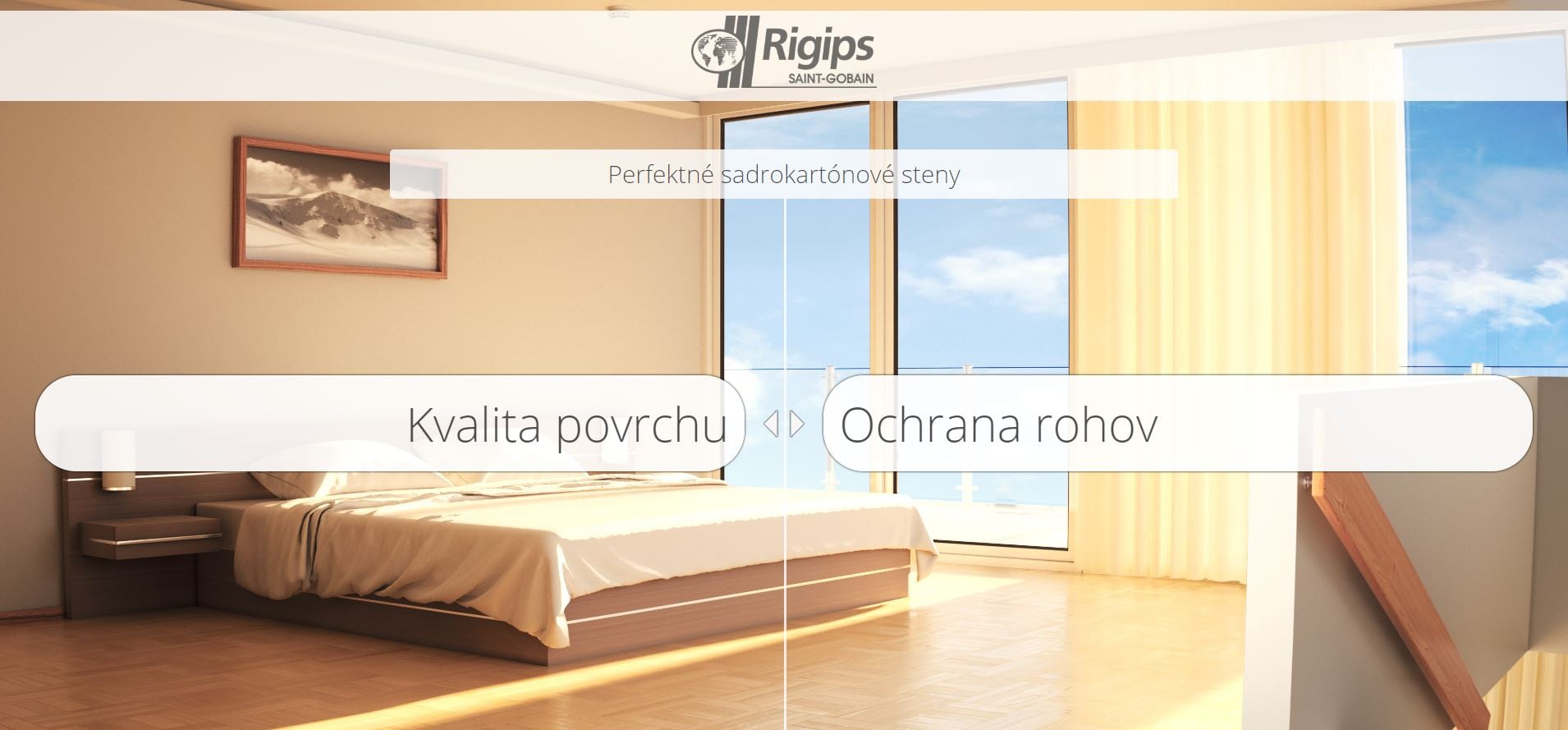 Rigips
SAINT-GOBAIN

Perfektné sadrokartónové steny

Kvalita povrchu

Ochrana rohov